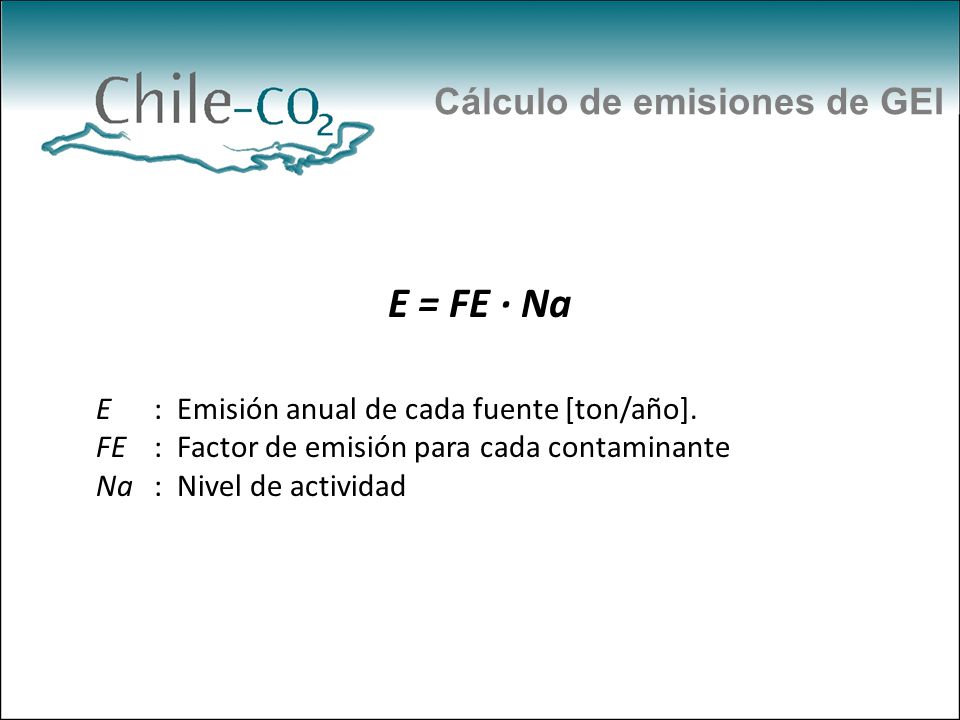 Chile-$CO_2$

Cálculo de emisiones de GEI

$E = FE \cdot Na$

$E$ : Emisión anual de cada fuente [ton/año].
$FE$ : Factor de emisión para cada contaminante
$Na$ : Nivel de actividad